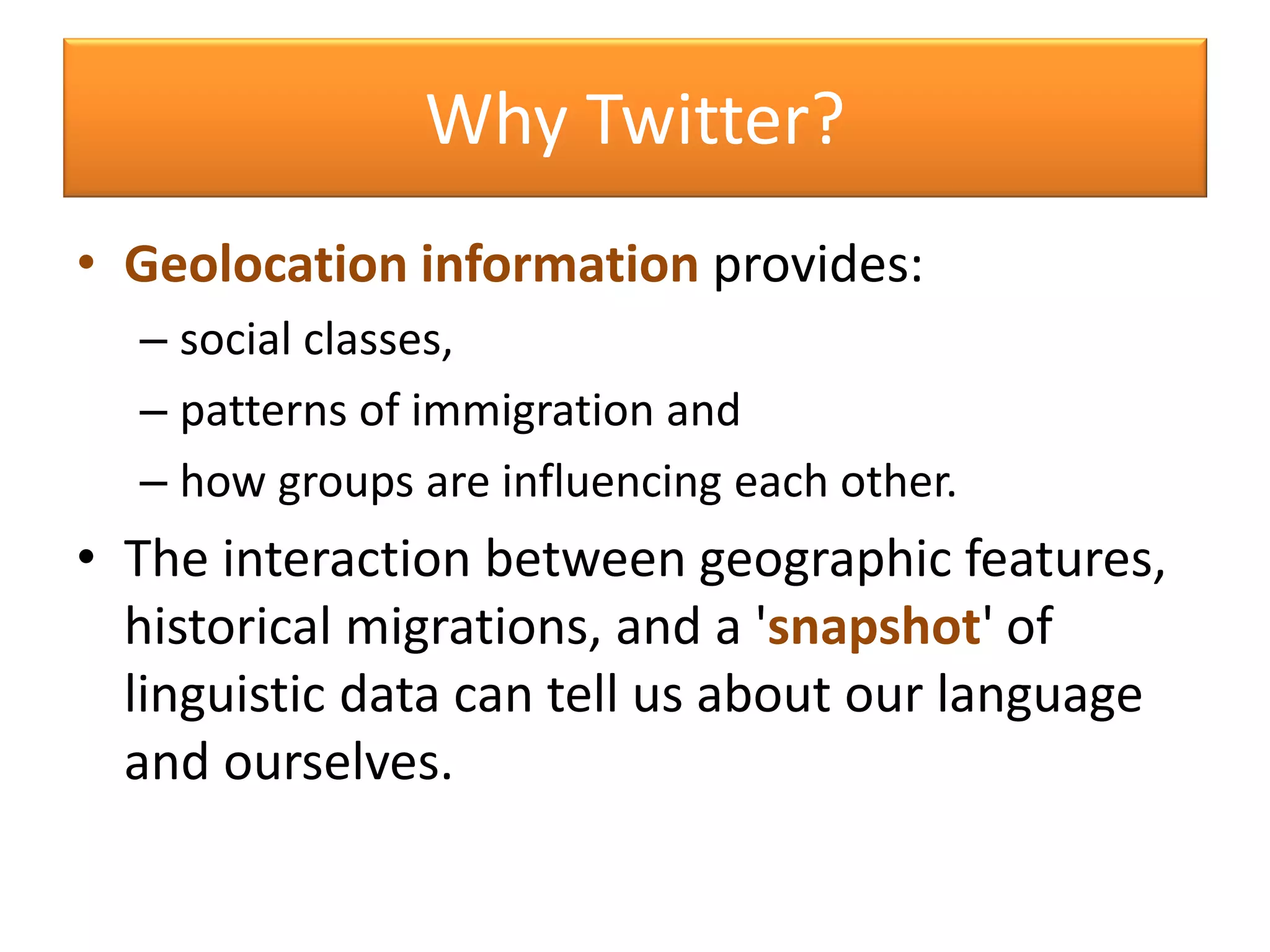 Why Twitter?

• Geolocation information provides:
– social classes,
– patterns of immigration and
– how groups are influencing each other.
• The interaction between geographic features, historical migrations, and a 'snapshot' of linguistic data can tell us about our language and ourselves.